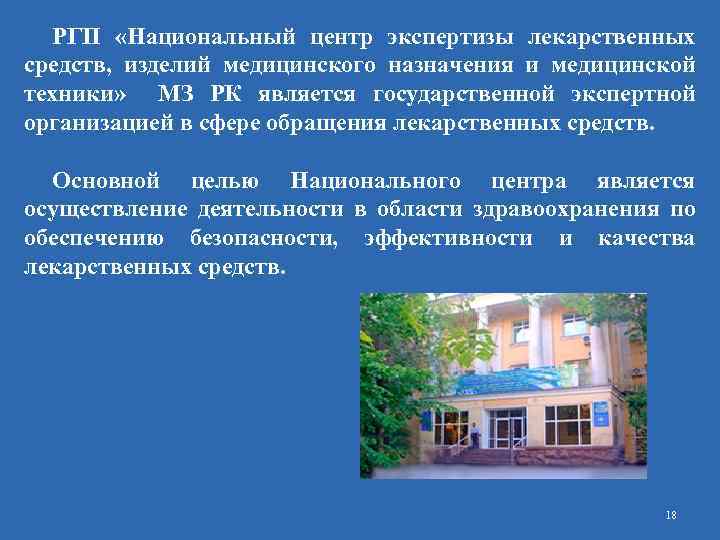 РГП «Национальный центр экспертизы лекарственных средств, изделий медицинского назначения и медицинской техники» МЗ РК является государственной экспертной организацией в сфере обращения лекарственных средств.

Основной целью Национального центра является осуществление деятельности в области здравоохранения по обеспечению безопасности, эффективности и качества лекарственных средств.

18